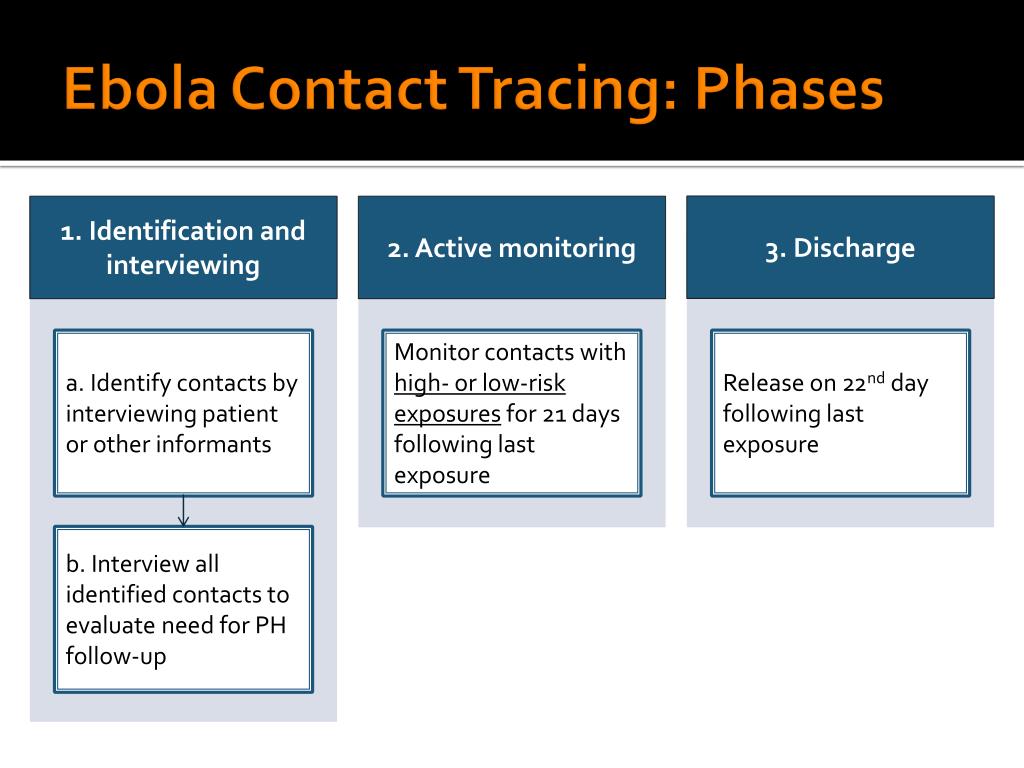 Ebola Contact Tracing: Phases

1. Identification and interviewing

a. Identify contacts by interviewing patient or other informants

b. Interview all identified contacts to evaluate need for PH follow-up

2. Active monitoring

Monitor contacts with high- or low-risk exposures for 21 days following last exposure

3. Discharge

Release on 22$^{nd}$ day following last exposure